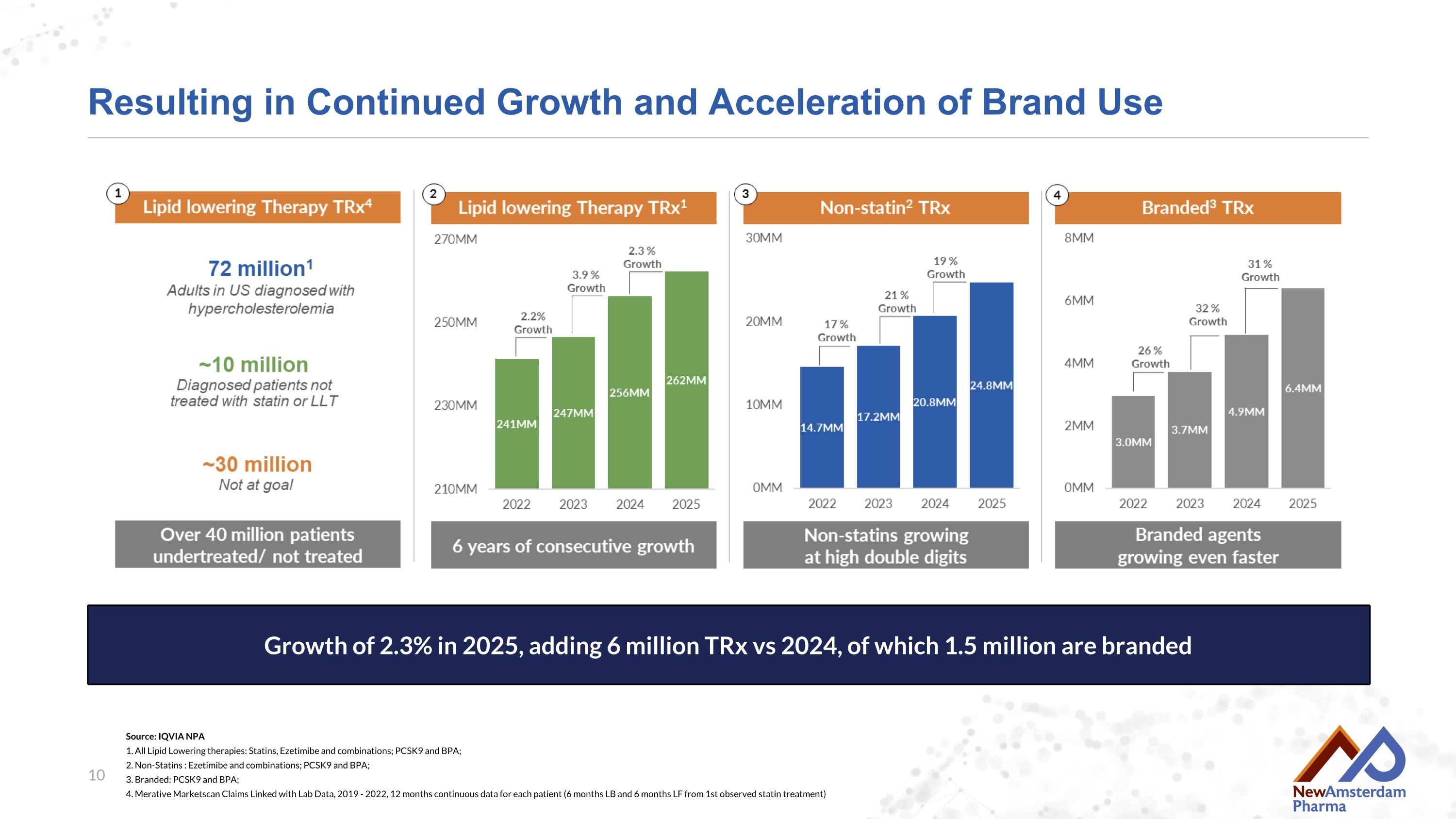 Resulting in Continued Growth and Acceleration of Brand Use

1
Lipid lowering Therapy TRx$^4$

72 million$^1$
Adults in US diagnosed with hypercholesterolemia

~10 million
Diagnosed patients not treated with statin or LLT

~30 million
Not at goal

Over 40 million patients undertreated/ not treated

2
Lipid lowering Therapy TRx$^1$

270MM
250MM
230MM
210MM

2.2% Growth
3.9 % Growth
2.3 % Growth

241MM
247MM
256MM
262MM

2022 2023 2024 2025

6 years of consecutive growth

3
Non-statin$^2$ TRx

30MM
20MM
10MM
0MM

17 % Growth
21 % Growth
19 % Growth

14.7MM
17.2MM
20.8MM
24.8MM

2022 2023 2024 2025

Non-statins growing at high double digits

4
Branded$^3$ TRx

8MM
6MM
4MM
2MM
0MM

26 % Growth
32 % Growth
31 % Growth

3.0MM
3.7MM
4.9MM
6.4MM

2022 2023 2024 2025

Branded agents growing even faster

Growth of 2.3% in 2025, adding 6 million TRx vs 2024, of which 1.5 million are branded

Source: IQVIA NPA
1. All Lipid Lowering therapies: Statins, Ezetimibe and combinations; PCSK9 and BPA;
2. Non-Statins : Ezetimibe and combinations; PCSK9 and BPA;
3. Branded: PCSK9 and BPA;
4. Merative Marketscan Claims Linked with Lab Data, 2019 - 2022, 12 months continuous data for each patient (6 months LB and 6 months LF from 1st observed statin treatment)

10

NewAmsterdam Pharma